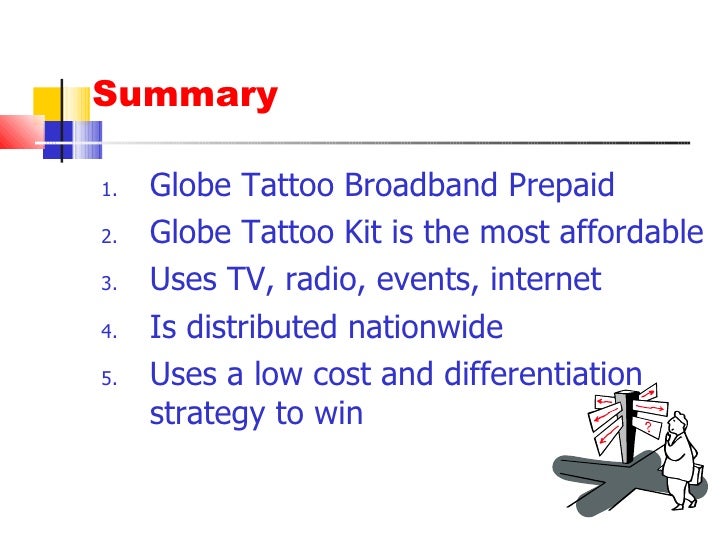 Summary

1. Globe Tattoo Broadband Prepaid
2. Globe Tattoo Kit is the most affordable
3. Uses TV, radio, events, internet
4. Is distributed nationwide
5. Uses a low cost and differentiation strategy to win

?